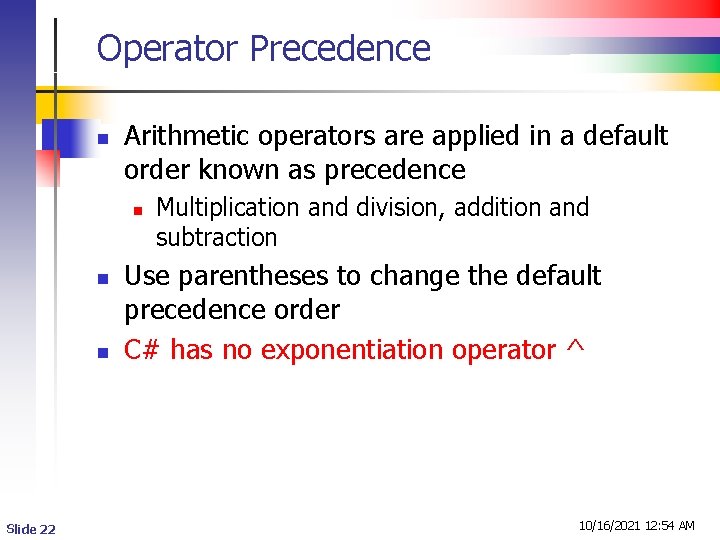 Operator Precedence

- Arithmetic operators are applied in a default order known as precedence
  - Multiplication and division, addition and subtraction
- Use parentheses to change the default precedence order
- C# has no exponentiation operator ^

Slide 22

10/16/2021 12:54 AM